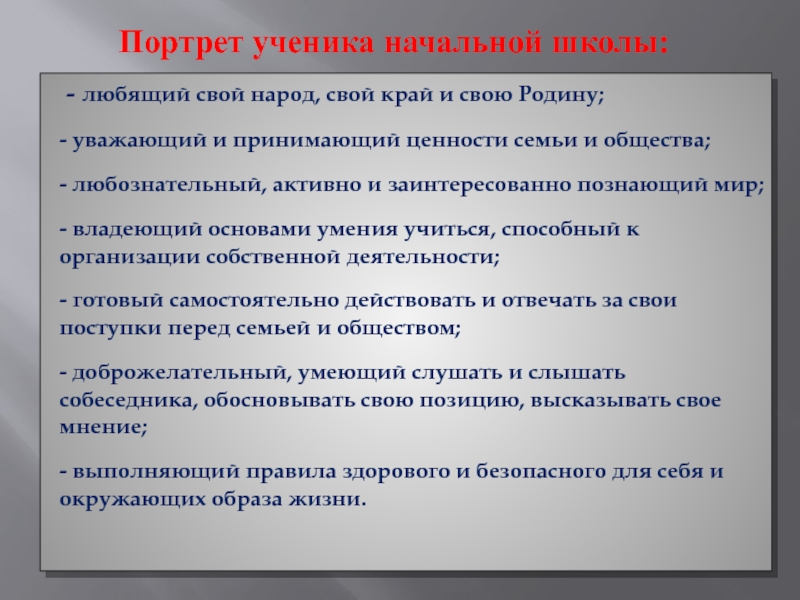 Портрет ученика начальной школы:

- любящий свой народ, свой край и свою Родину;

- уважающий и принимающий ценности семьи и общества;

- любознательный, активно и заинтересованно познающий мир;

- владеющий основами умения учиться, способный к организации собственной деятельности;

- готовый самостоятельно действовать и отвечать за свои поступки перед семьей и обществом;

- доброжелательный, умеющий слушать и слышать собеседника, обосновывать свою позицию, высказывать свое мнение;

- выполняющий правила здорового и безопасного для себя и окружающих образа жизни.